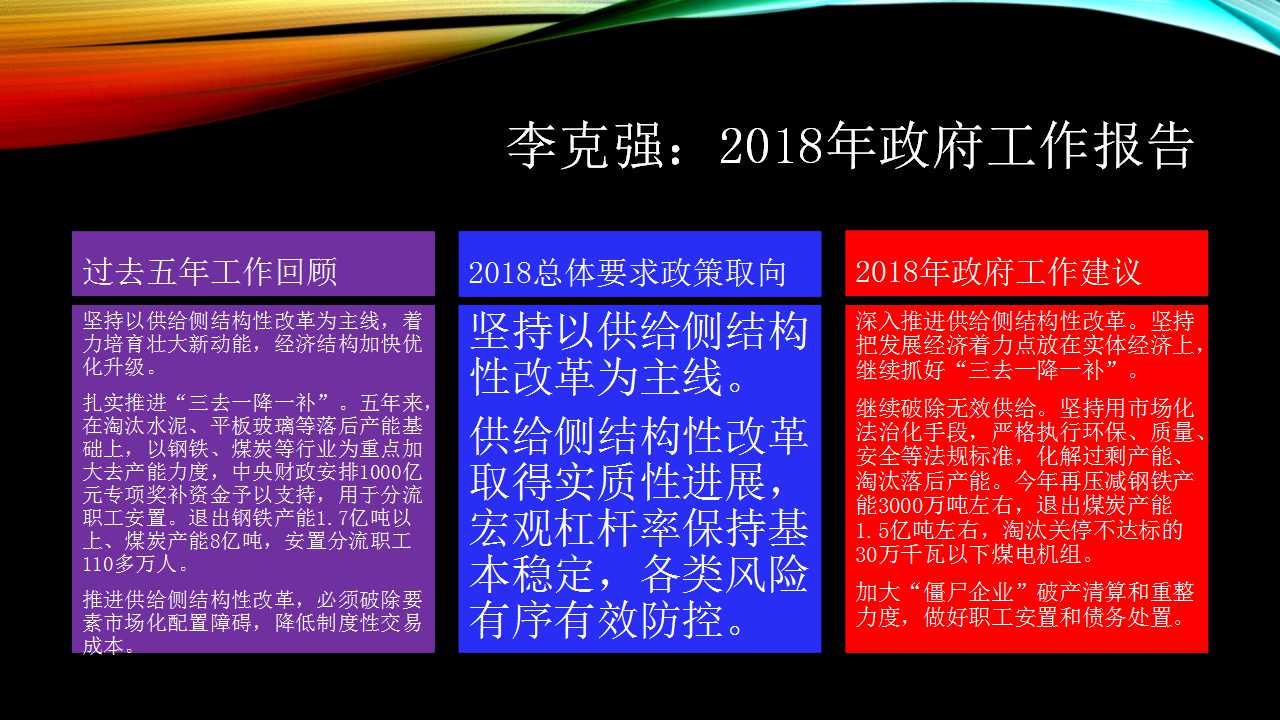 李克强：2018年政府工作报告

过去五年工作回顾

坚持以供给侧结构性改革为主线，着力培育壮大新动能，经济结构加快优化升级。

扎实推进“三去一降一补”。五年来，在淘汰水泥、平板玻璃等落后产能基础上，以钢铁、煤炭等行业为重点加大去产能力度，中央财政安排1000亿元专项奖补资金予以支持，用于分流职工安置。退出钢铁产能1.7亿吨以上、煤炭产能8亿吨，安置分流职工110多万人。

推进供给侧结构性改革，必须破除要素市场化配置障碍，降低制度性交易成本。

2018总体要求政策取向

坚持以供给侧结构性改革为主线。

供给侧结构性改革取得实质性进展，宏观杠杆率保持基本稳定，各类风险有序有效防控。

2018年政府工作建议

深入推进供给侧结构性改革。坚持把发展经济着力点放在实体经济上，继续抓好“三去一降一补”。

继续破除无效供给。坚持用市场化法治化手段，严格执行环保、质量、安全等法规标准，化解过剩产能、淘汰落后产能。今年再压减钢铁产能3000万吨左右，退出煤炭产能1.5亿吨左右，淘汰关停不达标的30万千瓦以下煤电机组。

加大“僵尸企业”破产清算和重整力度，做好职工安置和债务处置。